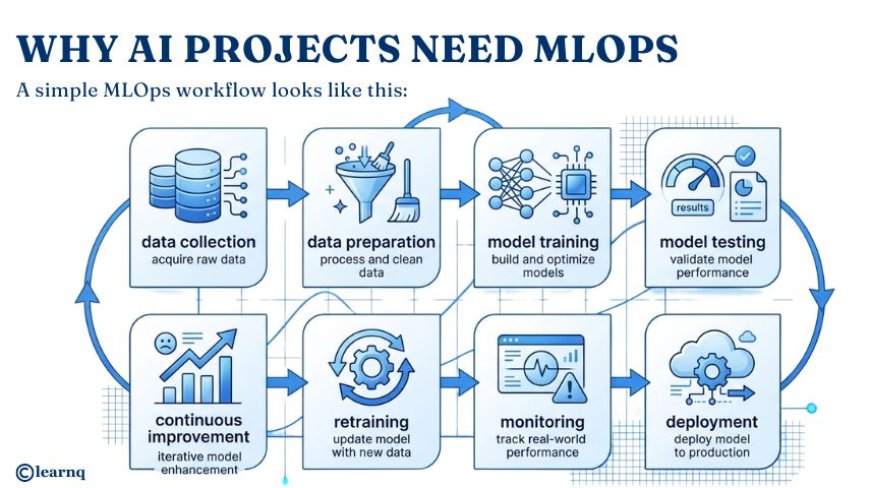 WHY AI PROJECTS NEED MLOPS

A simple MLOps workflow looks like this:

data collection
acquire raw data

data preparation
process and clean data

model training
build and optimize models

results

model testing
validate model performance

continuous improvement
iterative model enhancement

retraining
update model with new data

monitoring
track real-world performance

deployment
deploy model to production

©learnq